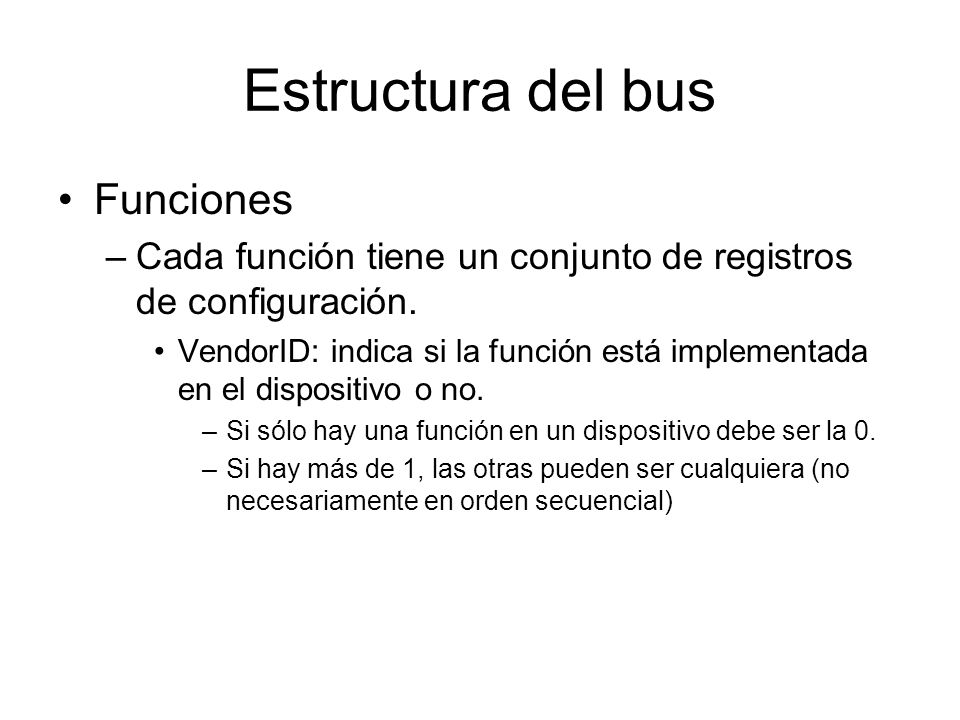 Estructura del bus

• Funciones
  – Cada función tiene un conjunto de registros de configuración.
    • VendorID: indica si la función está implementada en el dispositivo o no.
      – Si sólo hay una función en un dispositivo debe ser la 0.
      – Si hay más de 1, las otras pueden ser cualquiera (no necesariamente en orden secuencial)